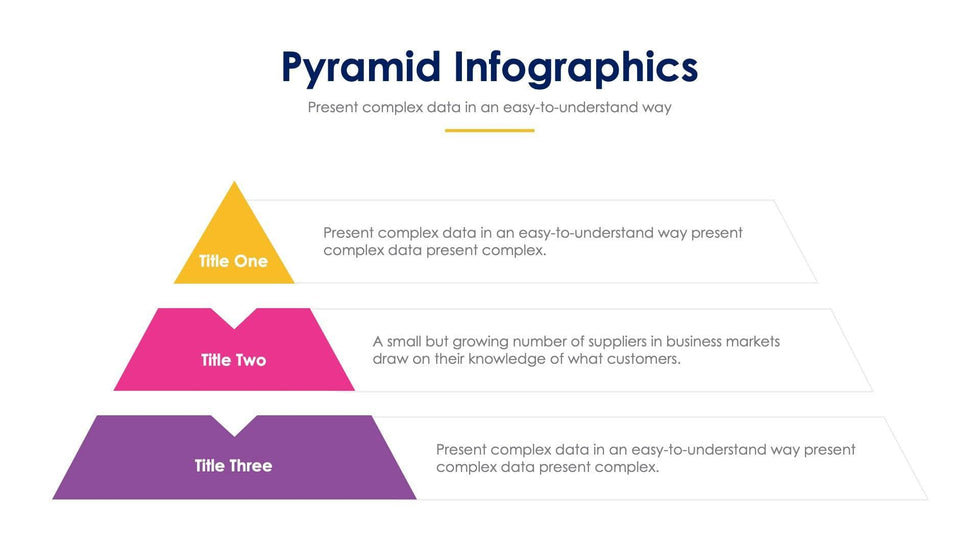 Pyramid Infographics

Present complex data in an easy-to-understand way

Title One

Present complex data in an easy-to-understand way present complex data present complex.

Title Two

A small but growing number of suppliers in business markets draw on their knowledge of what customers.

Title Three

Present complex data in an easy-to-understand way present complex data present complex.